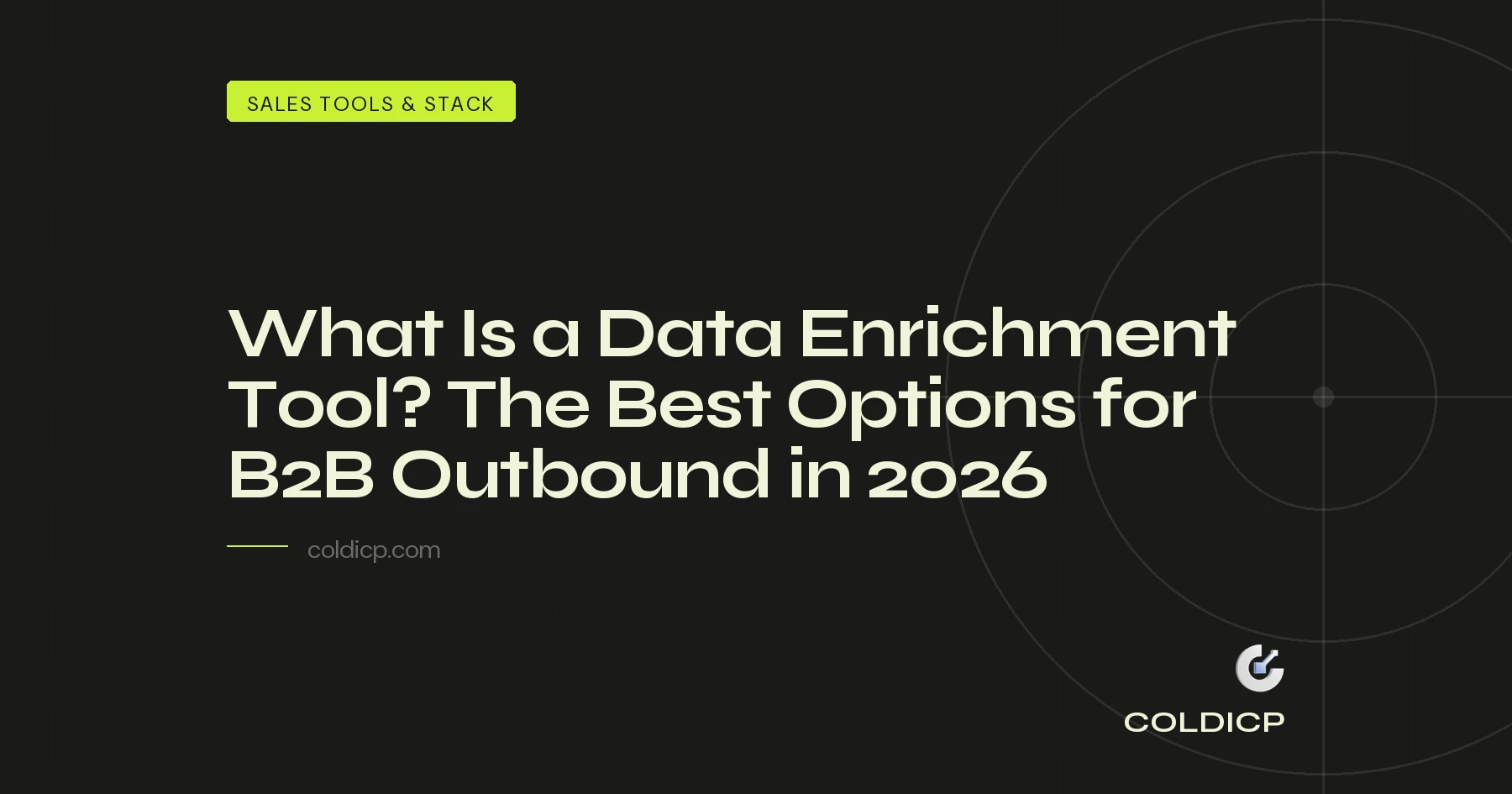 SALES TOOLS & STACK

What Is a Data Enrichment Tool? The Best Options for B2B Outbound in 2026

coldicp.com

COLDICP